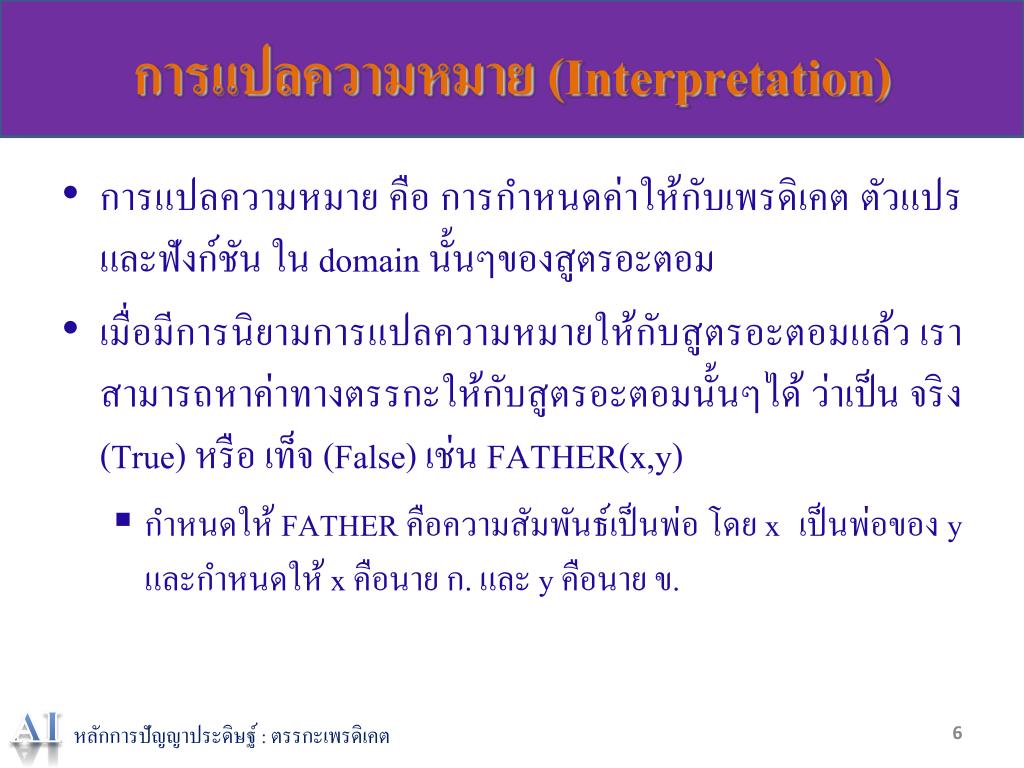 การแปลความหมาย (Interpretation)

• การแปลความหมาย คือ การกำหนดค่าให้กับเพรดิเคต ตัวแปร และฟังก์ชัน ใน domain นั้นๆของสูตรอะตอม

• เมื่อมีการนิยามการแปลความหมายให้กับสูตรอะตอมแล้ว เราสามารถหาค่าทางตรรกะให้กับสูตรอะตอมนั้นๆได้ ว่าเป็น จริง (True) หรือ เท็จ (False) เช่น FATHER(x,y)

▪ กำหนดให้ FATHER คือความสัมพันธ์เป็นพ่อ โดย x เป็นพ่อของ y และกำหนดให้ x คือนาย ก. และ y คือนาย ข.

AI หลักการปัญญาประดิษฐ์ : ตรรกะเพรดิเคต

6